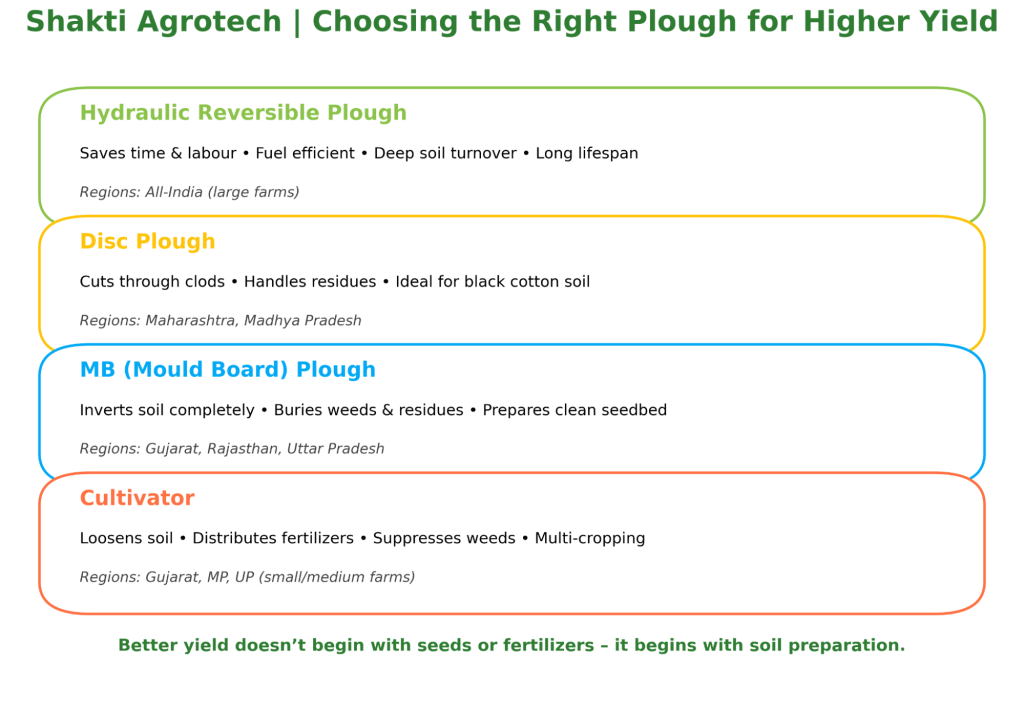 Shakti Agrotech | Choosing the Right Plough for Higher Yield

Hydraulic Reversible Plough

Saves time & labour • Fuel efficient • Deep soil turnover • Long lifespan

Regions: All-India (large farms)

Disc Plough

Cuts through clods • Handles residues • Ideal for black cotton soil

Regions: Maharashtra, Madhya Pradesh

MB (Mould Board) Plough

Inverts soil completely • Buries weeds & residues • Prepares clean seedbed

Regions: Gujarat, Rajasthan, Uttar Pradesh

Cultivator

Loosens soil • Distributes fertilizers • Suppresses weeds • Multi-cropping

Regions: Gujarat, MP, UP (small/medium farms)

Better yield doesn't begin with seeds or fertilizers – it begins with soil preparation.